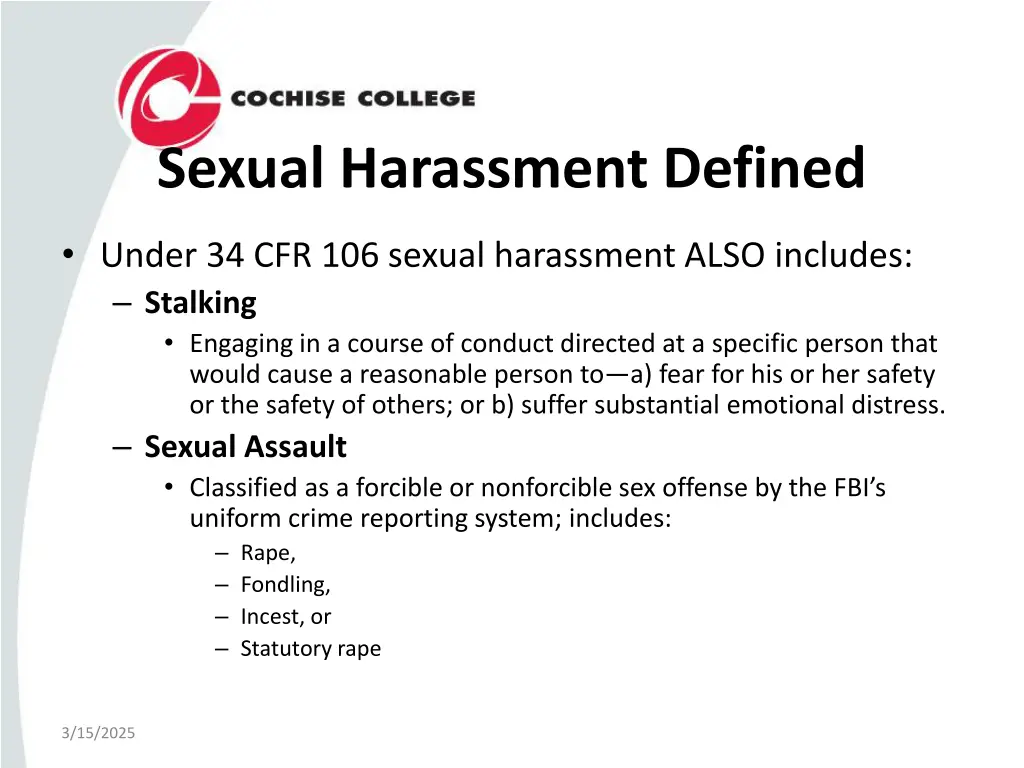 COCHISE COLLEGE

Sexual Harassment Defined

• Under 34 CFR 106 sexual harassment ALSO includes:
– Stalking
• Engaging in a course of conduct directed at a specific person that would cause a reasonable person to—a) fear for his or her safety or the safety of others; or b) suffer substantial emotional distress.
– Sexual Assault
• Classified as a forcible or nonforcible sex offense by the FBI's uniform crime reporting system; includes:
– Rape,
– Fondling,
– Incest, or
– Statutory rape

3/15/2025